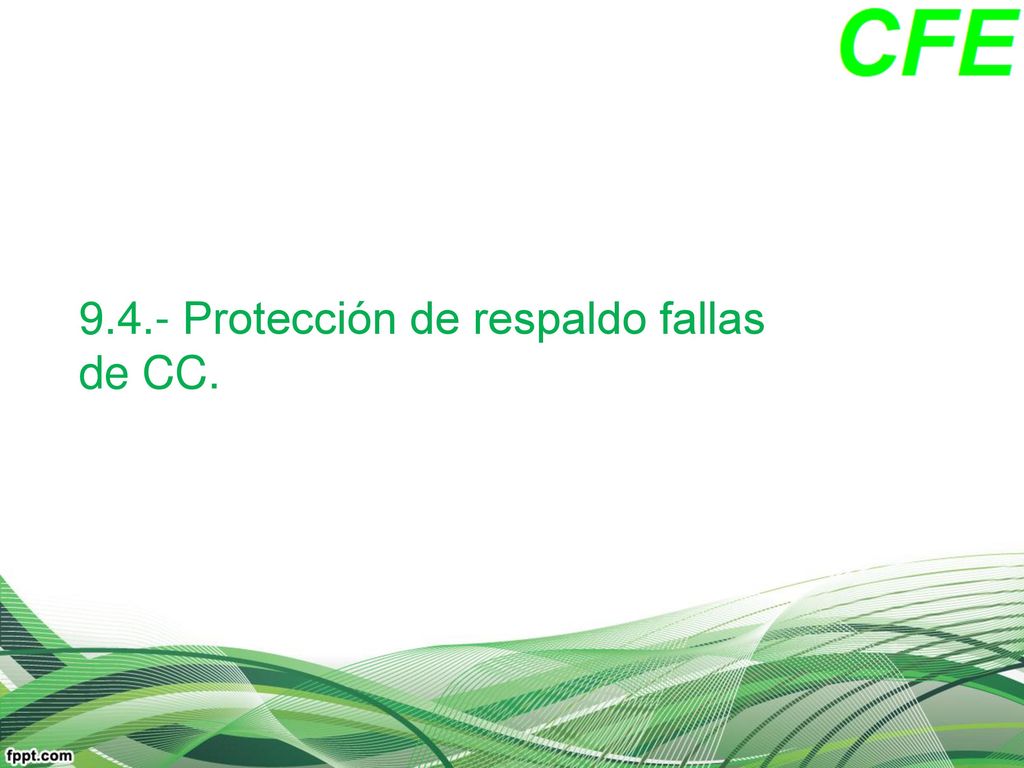 CFE

9.4.- Protección de respaldo fallas de CC.

fppt.com